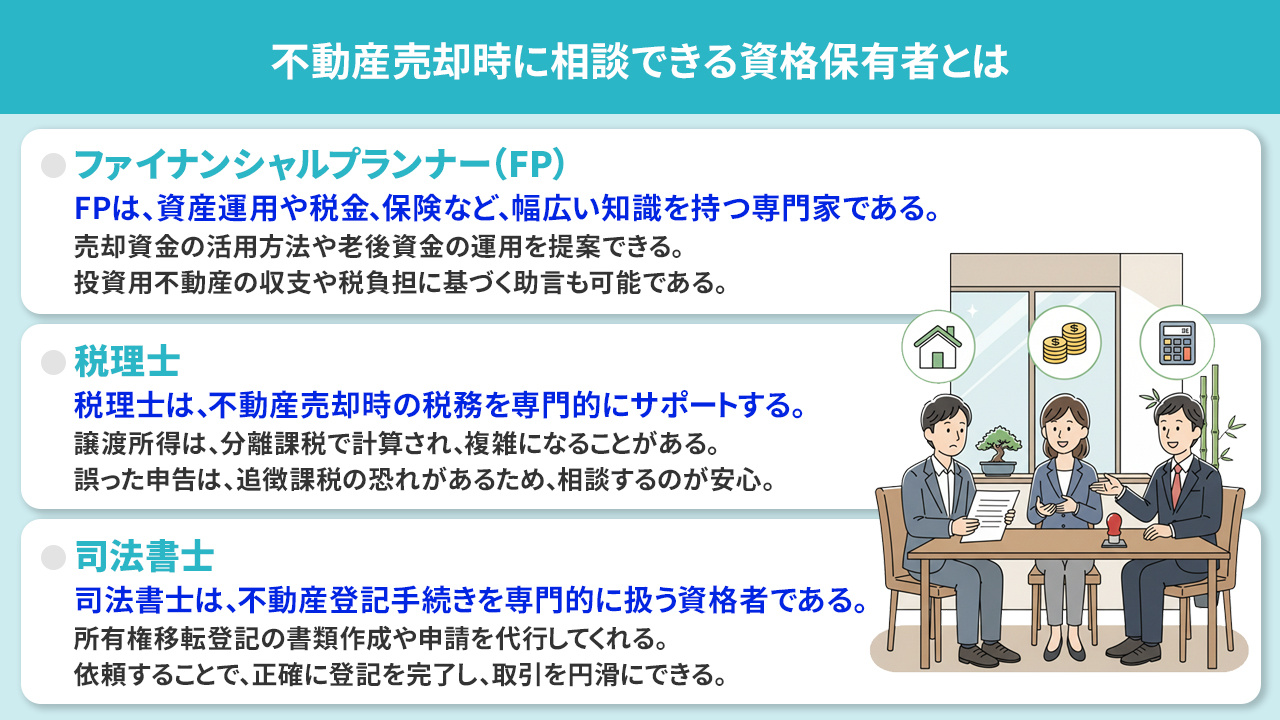 不動産売却時に相談できる資格保有者とは

ファイナンシャルプランナー（FP）
FPは、資産運用や税金、保険など、幅広い知識を持つ専門家である。
売却資金の活用方法や老後資金の運用を提案できる。
投資用不動産の収支や税負担に基づく助言も可能である。

税理士
税理士は、不動産売却時の税務を専門的にサポートする。
譲渡所得は、分離課税で計算され、複雑になることがある。
誤った申告は、追徴課税の恐れがあるため、相談するのが安心。

司法書士
司法書士は、不動産登記手続きを専門的に扱う資格者である。
所有権移転登記の書類作成や申請を代行してくれる。
依頼することで、正確に登記を完了し、取引を円滑にできる。